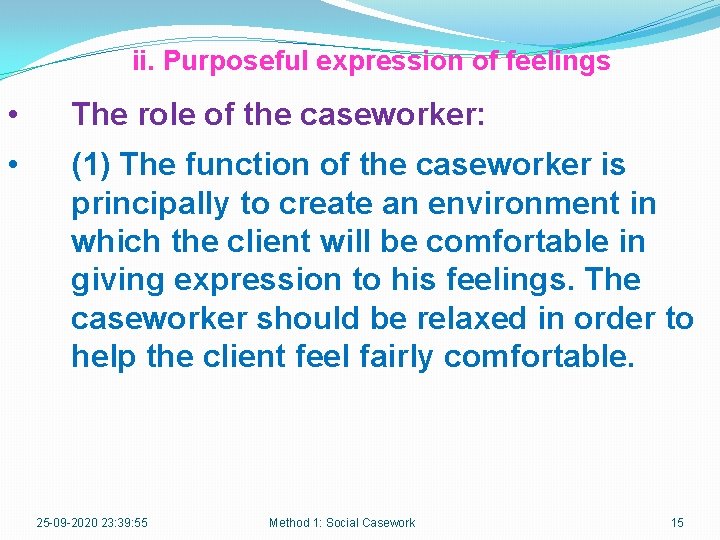 ii. Purposeful expression of feelings

• The role of the caseworker:

• (1) The function of the caseworker is principally to create an environment in which the client will be comfortable in giving expression to his feelings. The caseworker should be relaxed in order to help the client feel fairly comfortable.

25-09-2020 23:39:55 Method 1: Social Casework 15